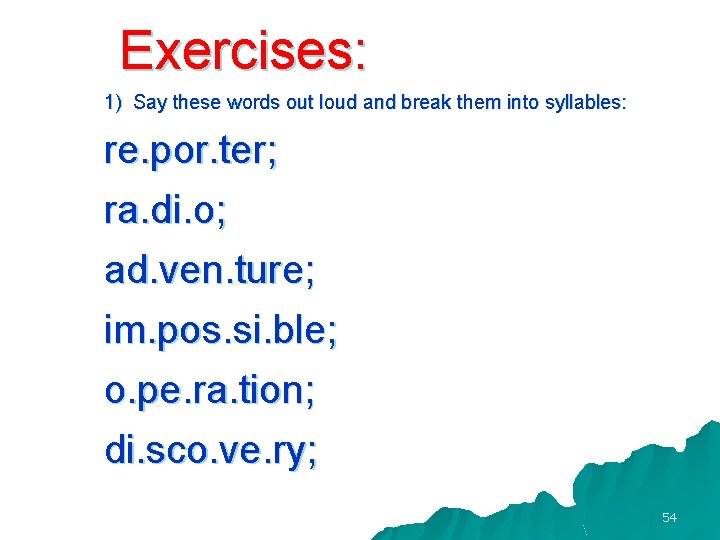 Exercises:

1) Say these words out loud and break them into syllables:

re.por.ter;

ra.di.o;

ad.ven.ture;

im.pos.si.ble;

o.pe.ra.tion;

di.sco.ve.ry;

54